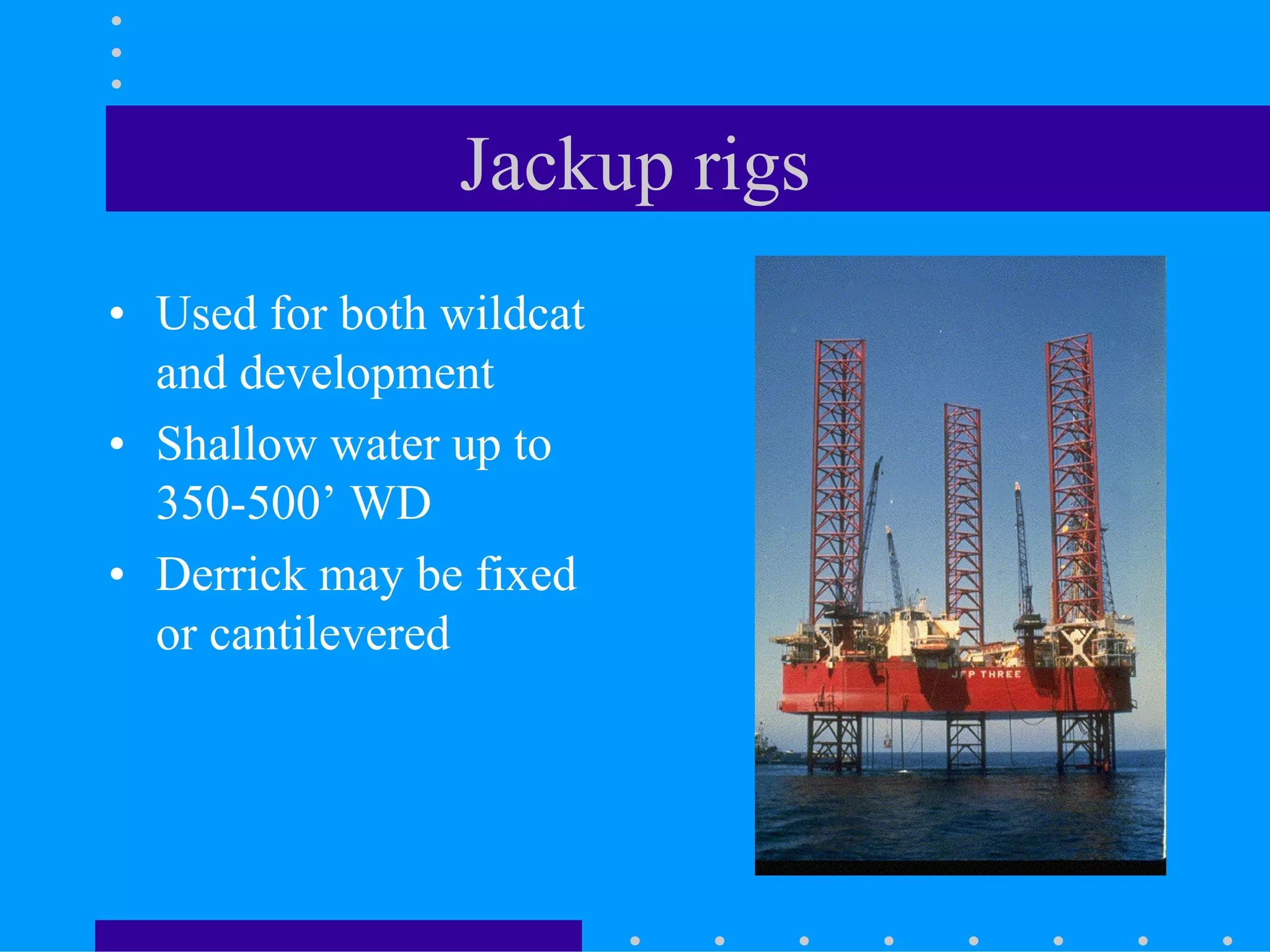 Jackup rigs

• Used for both wildcat and development
• Shallow water up to 350-500’ WD
• Derrick may be fixed or cantilevered

JFP THREE